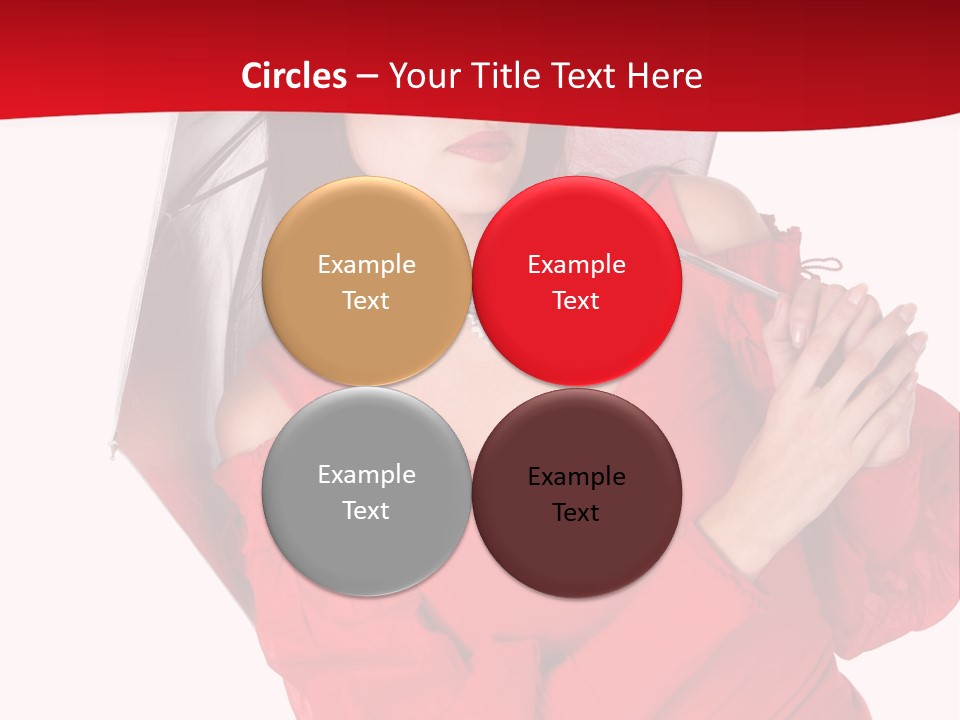 Circles – Your Title Text Here

Example Text

Example Text

Example Text

Example Text